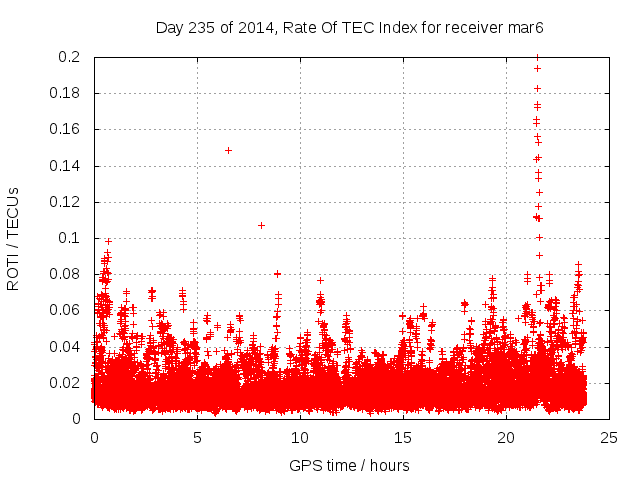 Day 235 of 2014, Rate Of TEC Index for receiver mar6

ROTI / TECUs

0.2
0.18
0.16
0.14
0.12
0.1
0.08
0.06
0.04
0.02
0

0
5
10
15
20
25

GPS time / hours